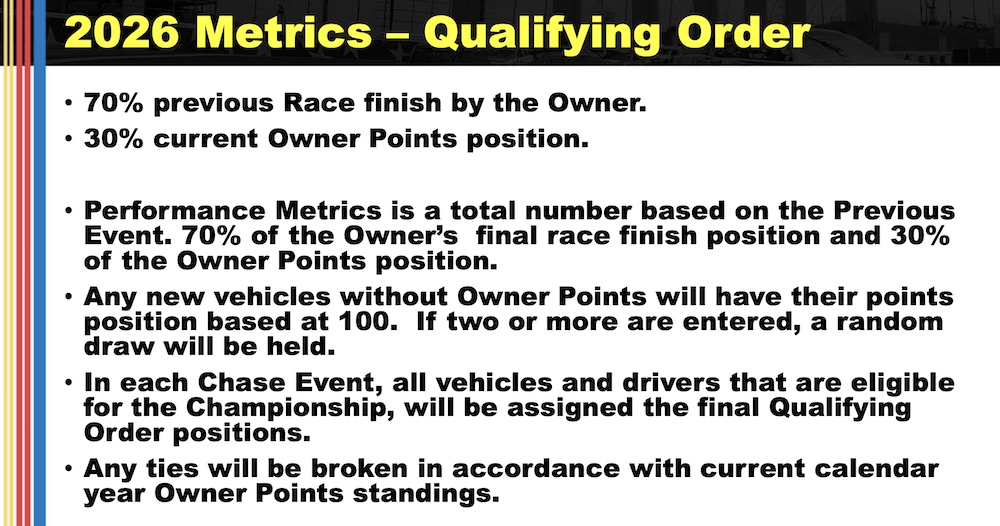 2026 Metrics – Qualifying Order

• 70% previous Race finish by the Owner.
• 30% current Owner Points position.

• Performance Metrics is a total number based on the Previous Event. 70% of the Owner's final race finish position and 30% of the Owner Points position.
• Any new vehicles without Owner Points will have their points position based at 100. If two or more are entered, a random draw will be held.
• In each Chase Event, all vehicles and drivers that are eligible for the Championship, will be assigned the final Qualifying Order positions.
• Any ties will be broken in accordance with current calendar year Owner Points standings.